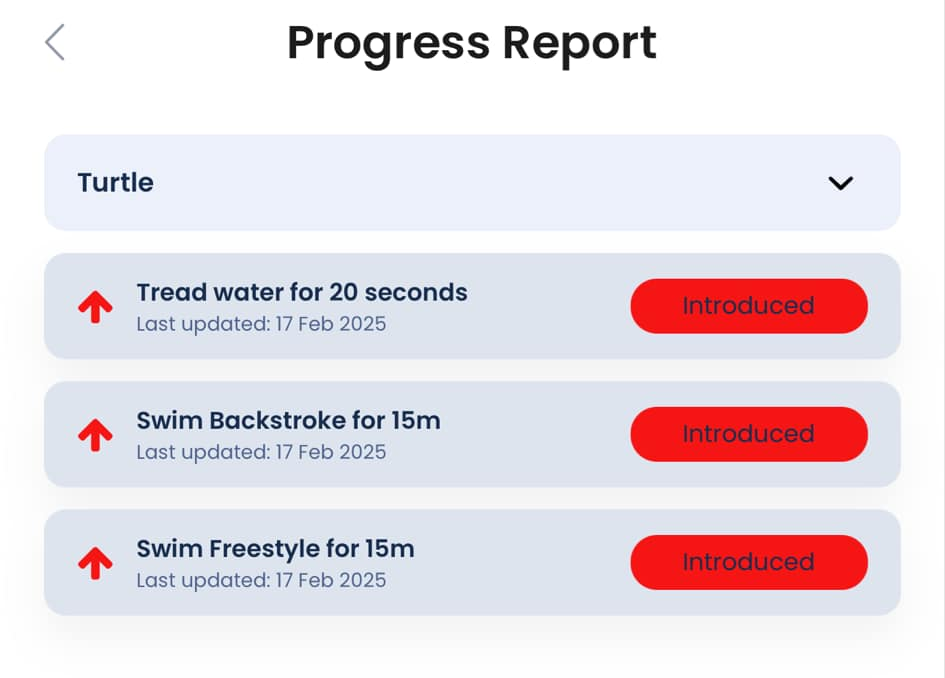 Progress Report

Turtle

Tread water for 20 seconds
Last updated: 17 Feb 2025
Introduced

Swim Backstroke for 15m
Last updated: 17 Feb 2025
Introduced

Swim Freestyle for 15m
Last updated: 17 Feb 2025
Introduced